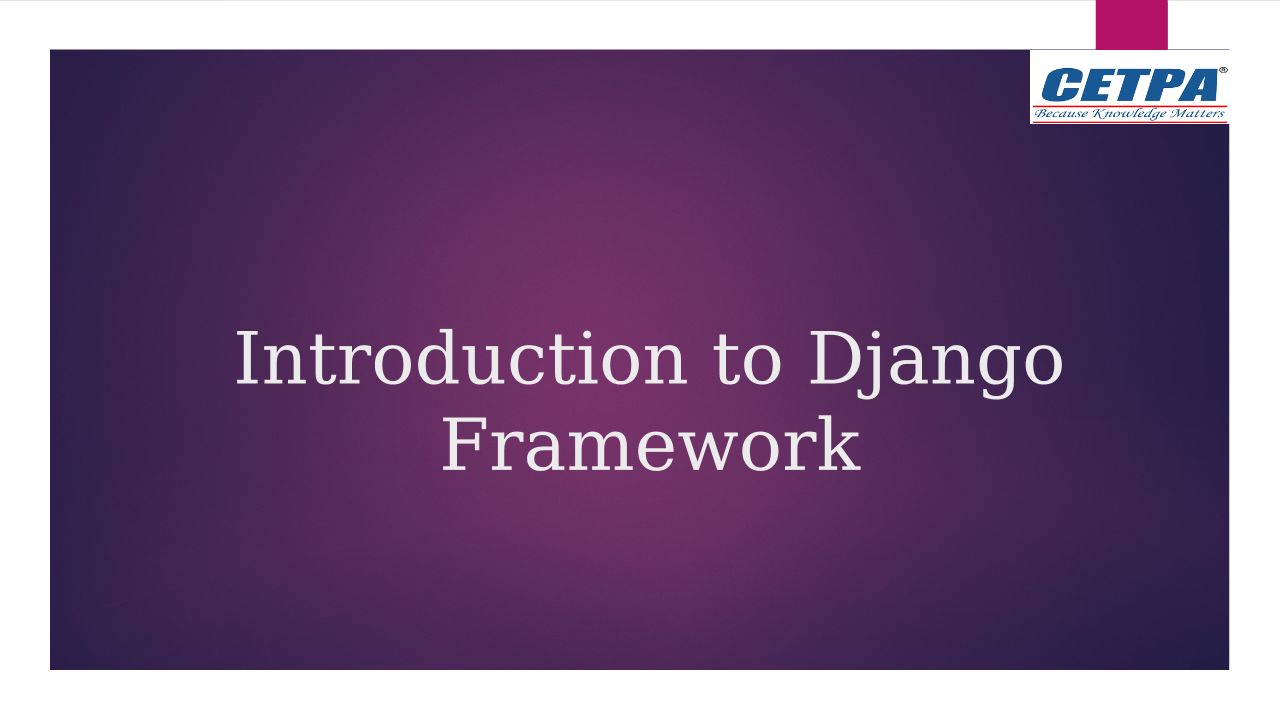 CETPA®
Because Knowledge Matters

Introduction to Django Framework